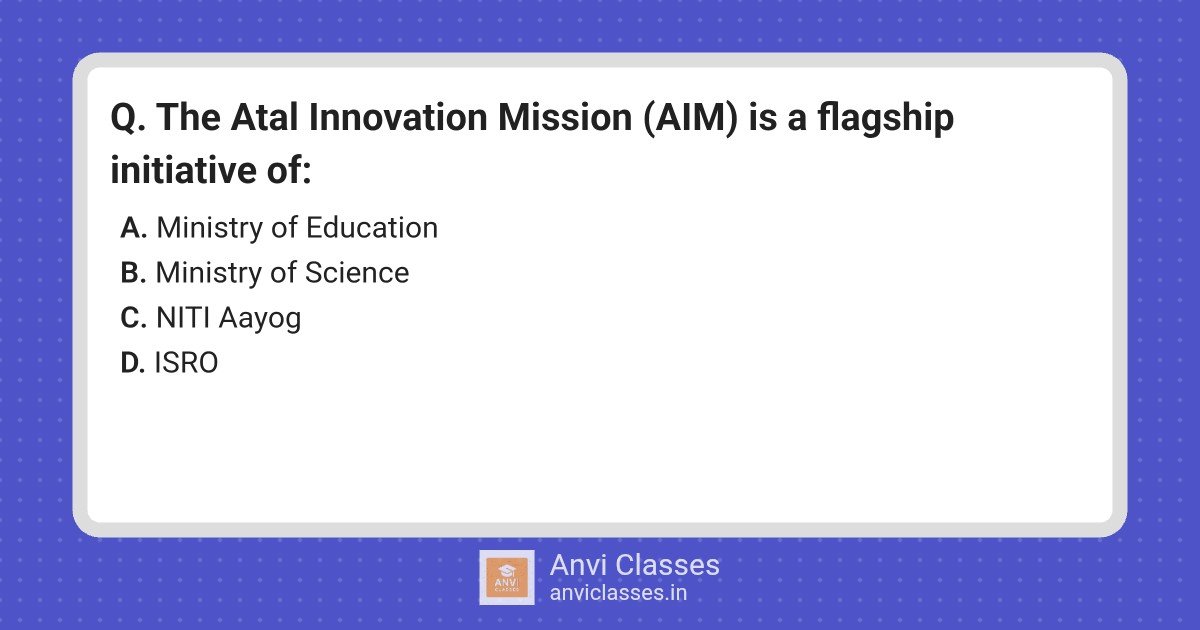 Q. The Atal Innovation Mission (AIM) is a flagship initiative of:

A. Ministry of Education
B. Ministry of Science
C. NITI Aayog
D. ISRO

ANVI CLASSES

Anvi Classes
anviclasses.in